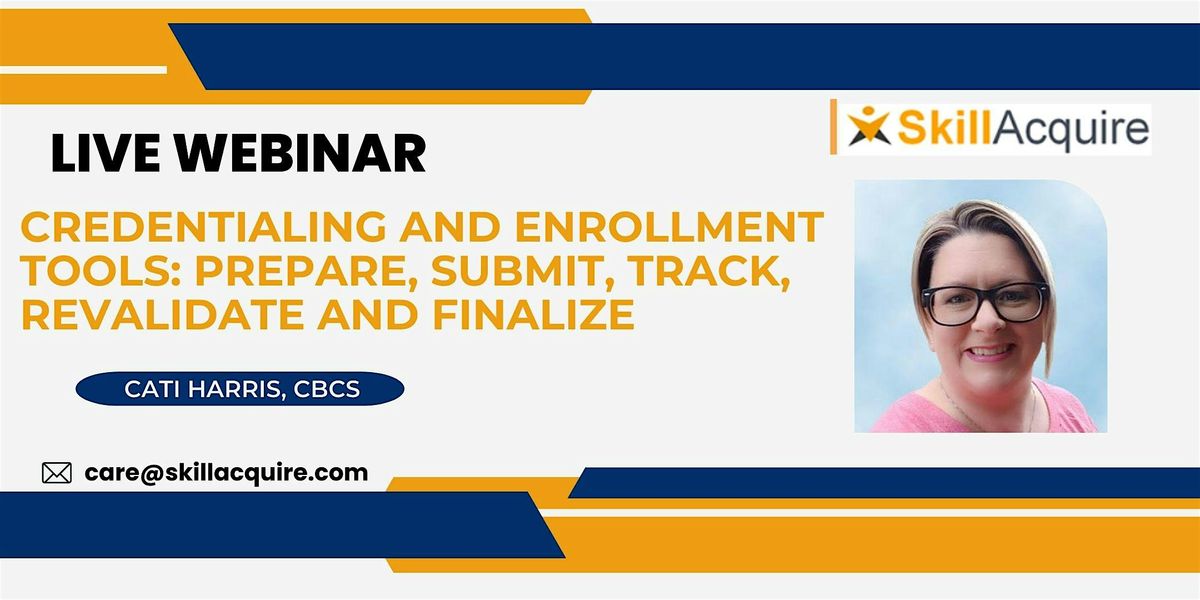 SkillAcquire

LIVE WEBINAR

CREDENTIALING AND ENROLLMENT TOOLS: PREPARE, SUBMIT, TRACK, REVALIDATE AND FINALIZE

CATI HARRIS, CBCS

care@skillacquire.com